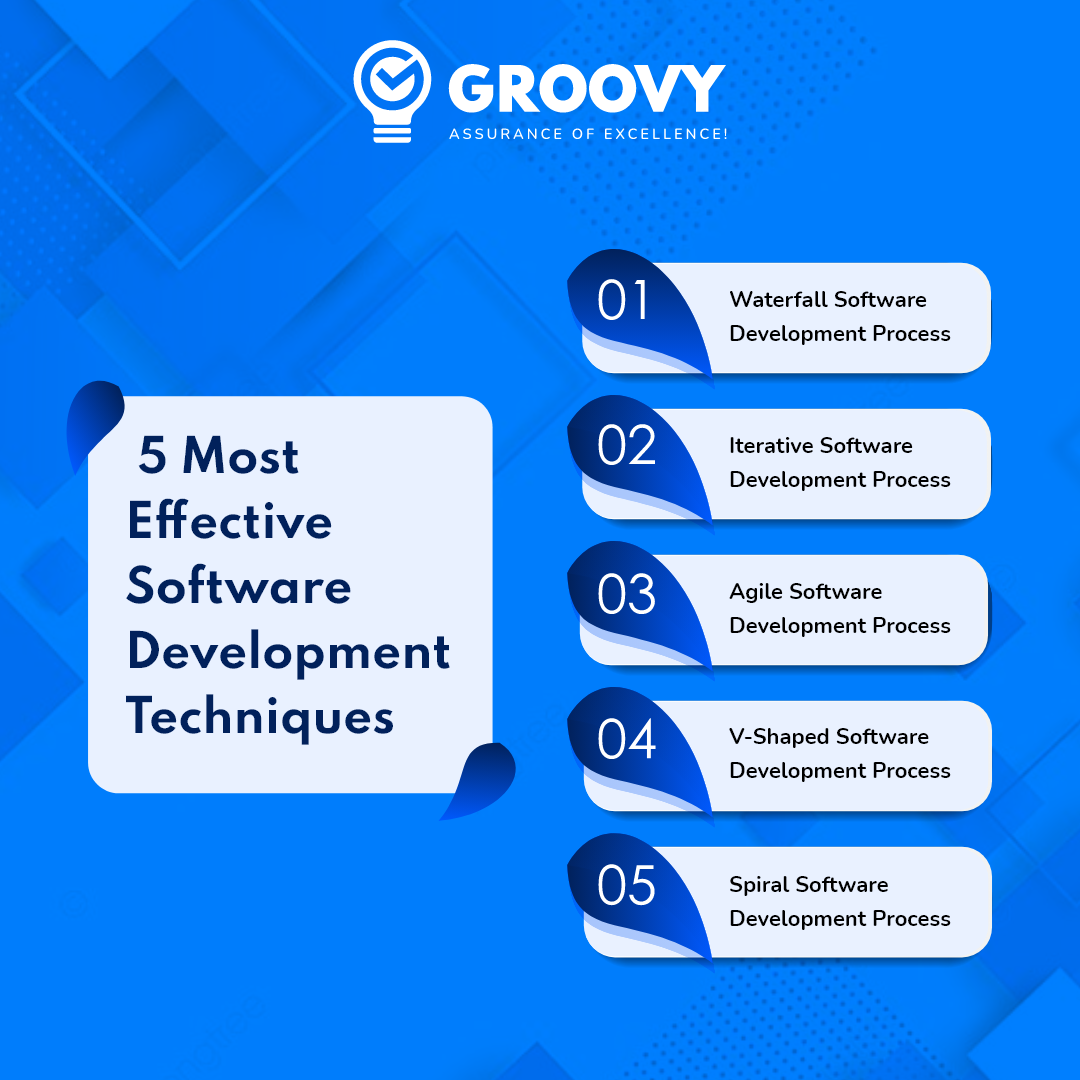 GROOVY
ASSURANCE OF EXCELLENCE!

5 Most Effective Software Development Techniques

01 Waterfall Software Development Process

02 Iterative Software Development Process

03 Agile Software Development Process

04 V-Shaped Software Development Process

05 Spiral Software Development Process